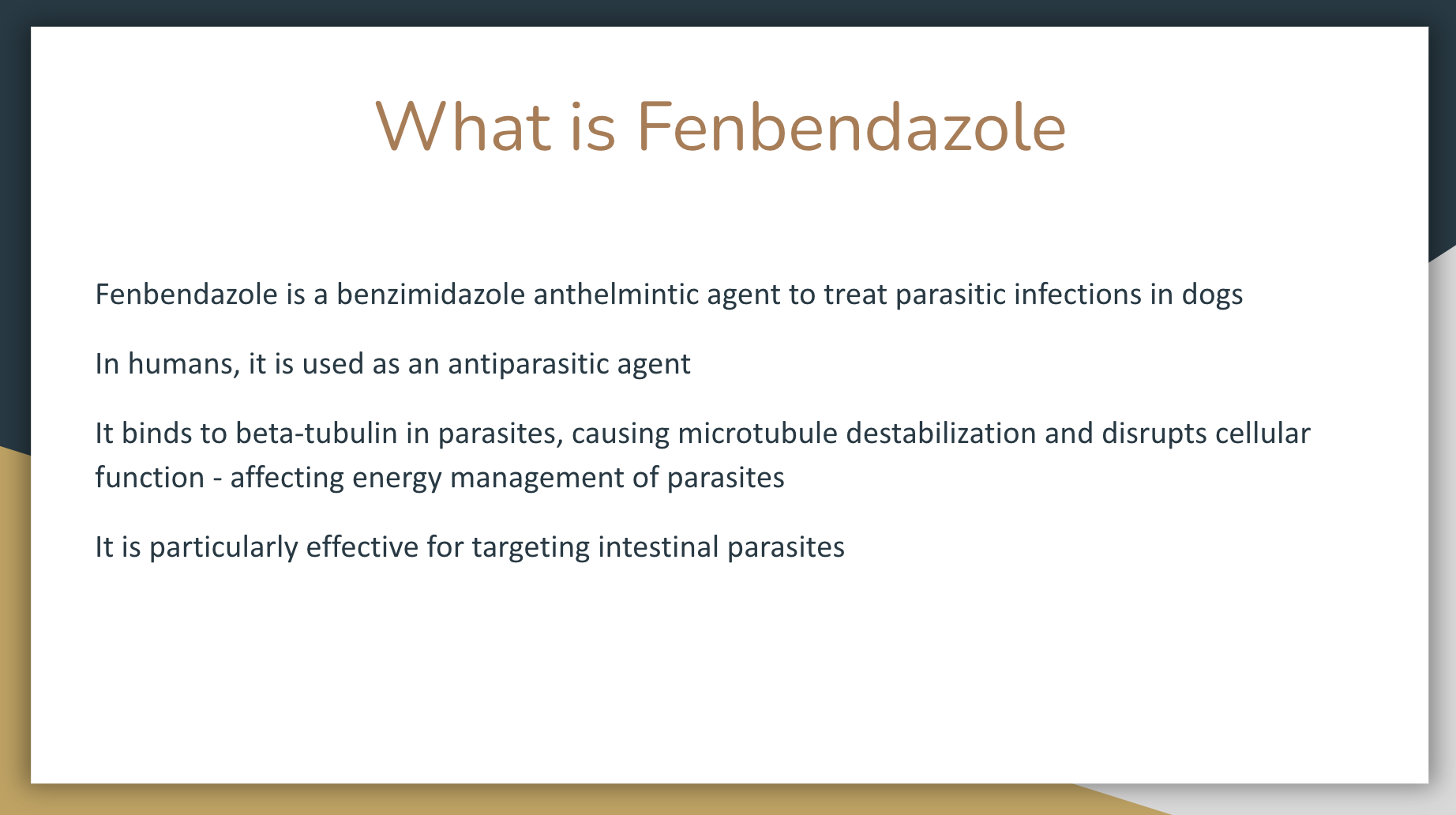 What is Fenbendazole

Fenbendazole is a benzimidazole anthelmintic agent to treat parasitic infections in dogs

In humans, it is used as an antiparasitic agent

It binds to beta-tubulin in parasites, causing microtubule destabilization and disrupts cellular function - affecting energy management of parasites

It is particularly effective for targeting intestinal parasites